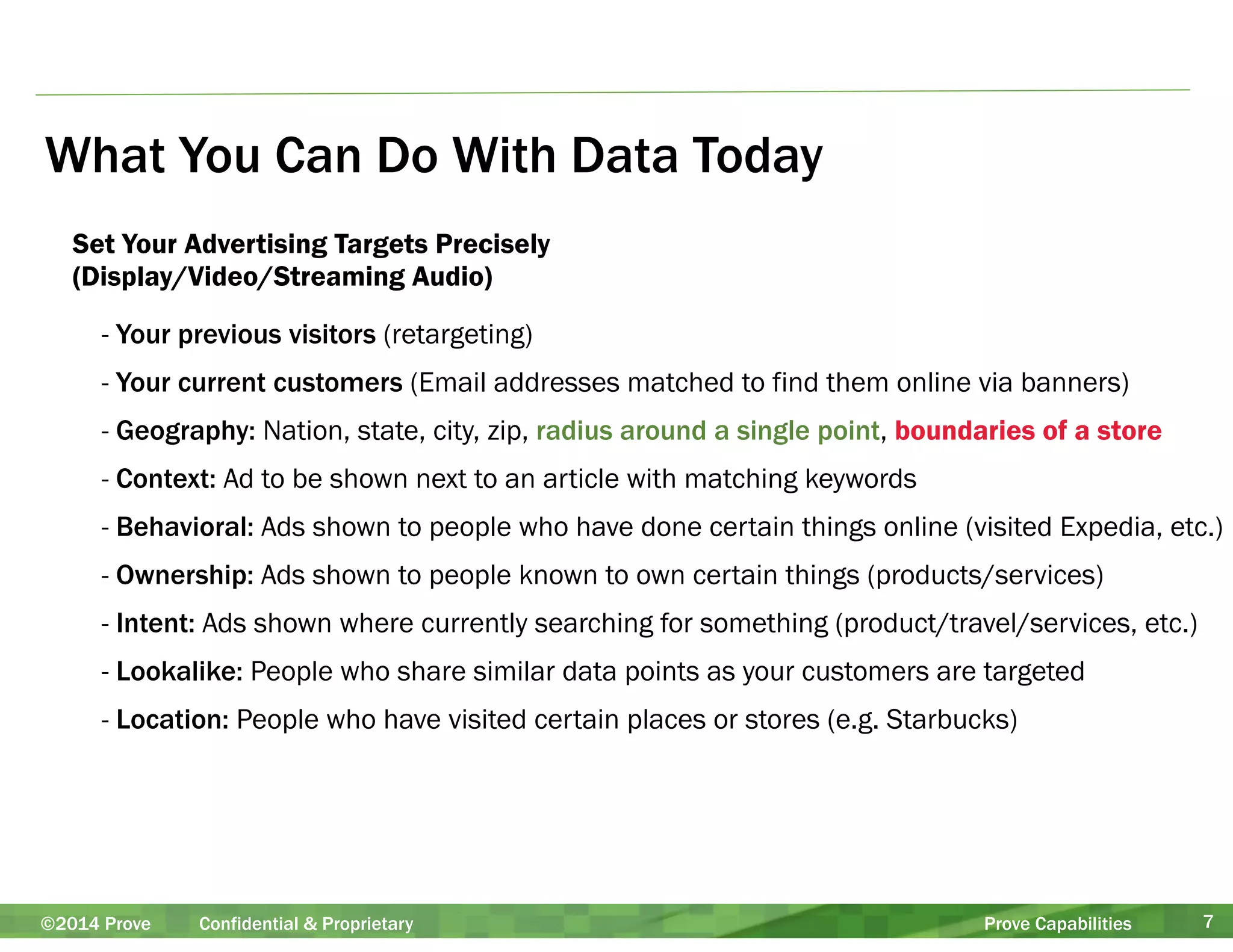 What You Can Do With Data Today

Set Your Advertising Targets Precisely
(Display/Video/Streaming Audio)

- Your previous visitors (retargeting)

- Your current customers (Email addresses matched to find them online via banners)

- Geography: Nation, state, city, zip, radius around a single point, boundaries of a store

- Context: Ad to be shown next to an article with matching keywords

- Behavioral: Ads shown to people who have done certain things online (visited Expedia, etc.)

- Ownership: Ads shown to people known to own certain things (products/services)

- Intent: Ads shown where currently searching for something (product/travel/services, etc.)

- Lookalike: People who share similar data points as your customers are targeted

- Location: People who have visited certain places or stores (e.g. Starbucks)

©2014 Prove Confidential & Proprietary Prove Capabilities 7